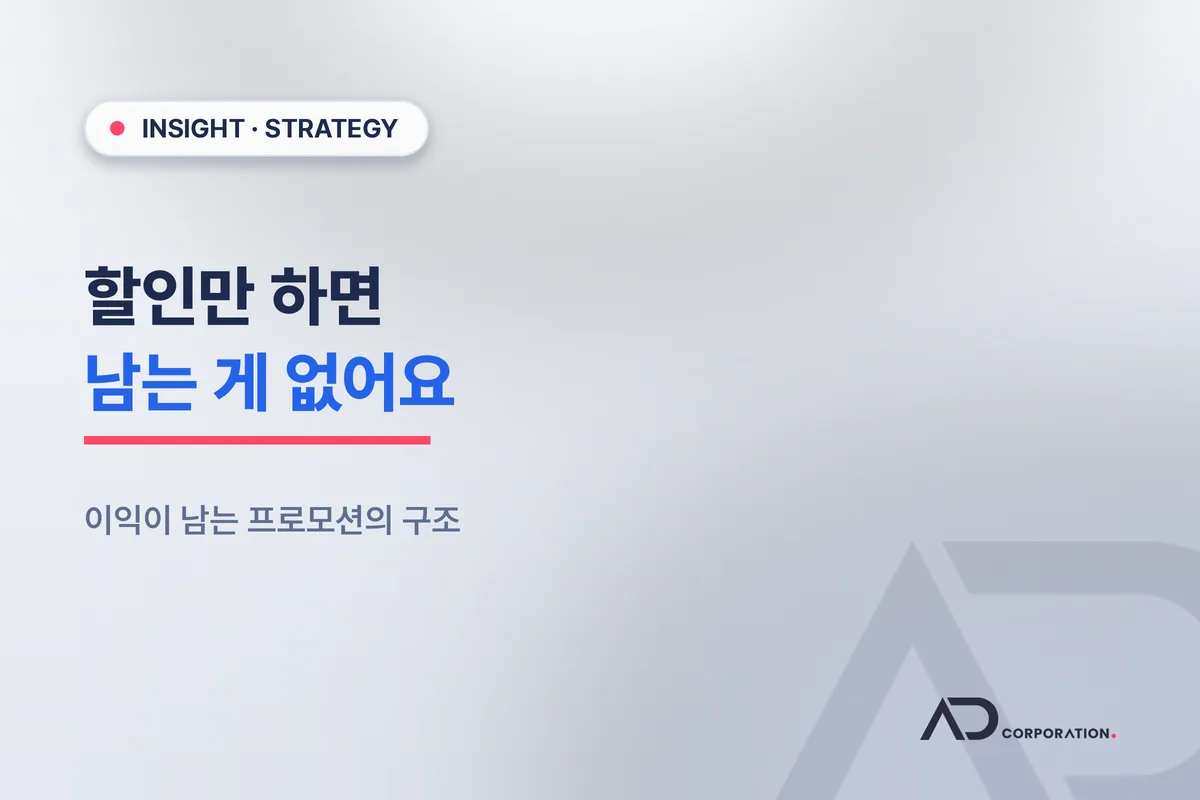 INSIGHT · STRATEGY

할인만 하면
남는 게 없어요

이익이 남는 프로모션의 구조

AD CORPORATION.